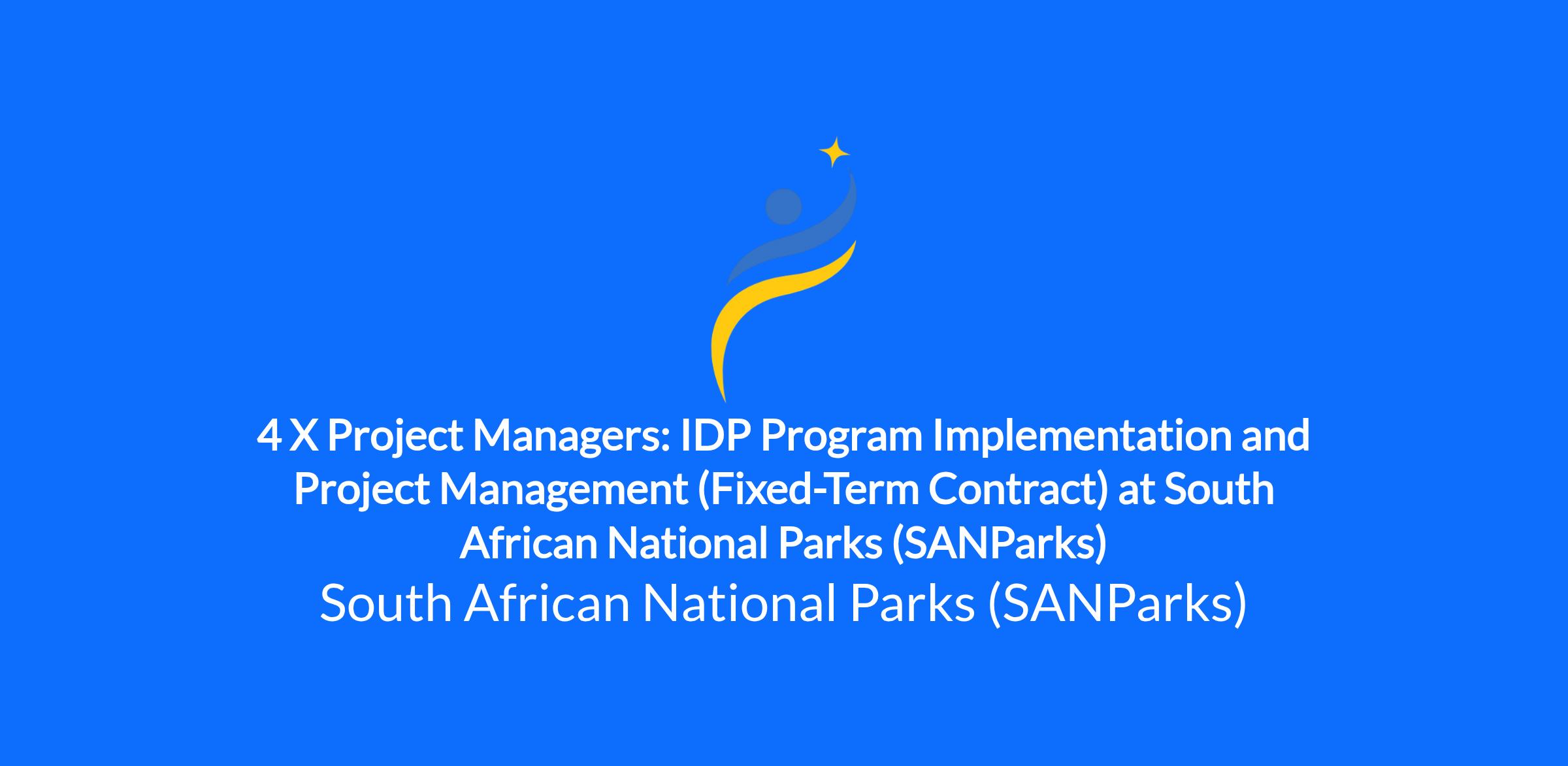 4 X Project Managers: IDP Program Implementation and Project Management (Fixed-Term Contract) at South African National Parks (SANParks)

South African National Parks (SANParks)